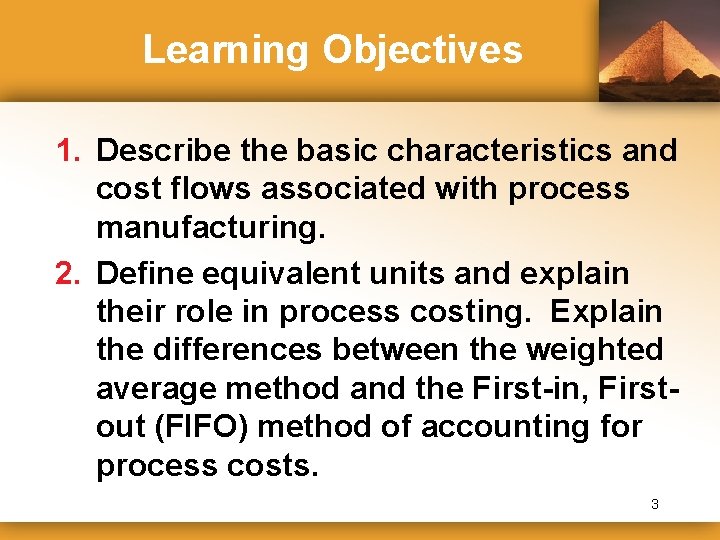 Learning Objectives

1. Describe the basic characteristics and cost flows associated with process manufacturing.

2. Define equivalent units and explain their role in process costing. Explain the differences between the weighted average method and the First-in, First-out (FIFO) method of accounting for process costs.

3